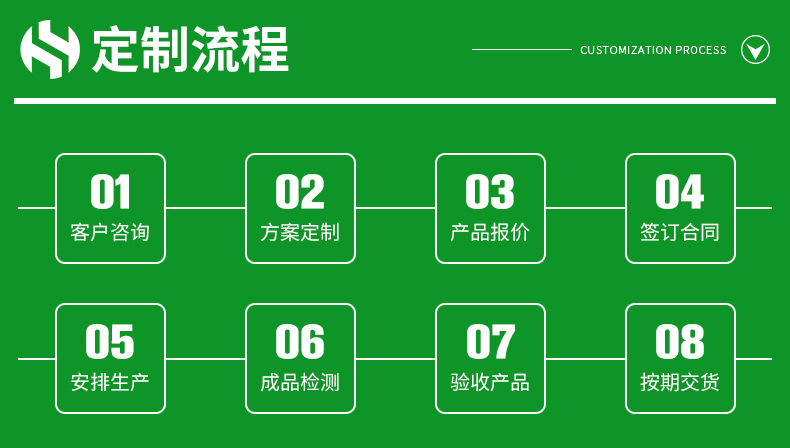 定制流程

CUSTOMIZATION PROCESS

01
客户咨询

02
方案定制

03
产品报价

04
签订合同

05
安排生产

06
成品检测

07
验收产品

08
按期交货